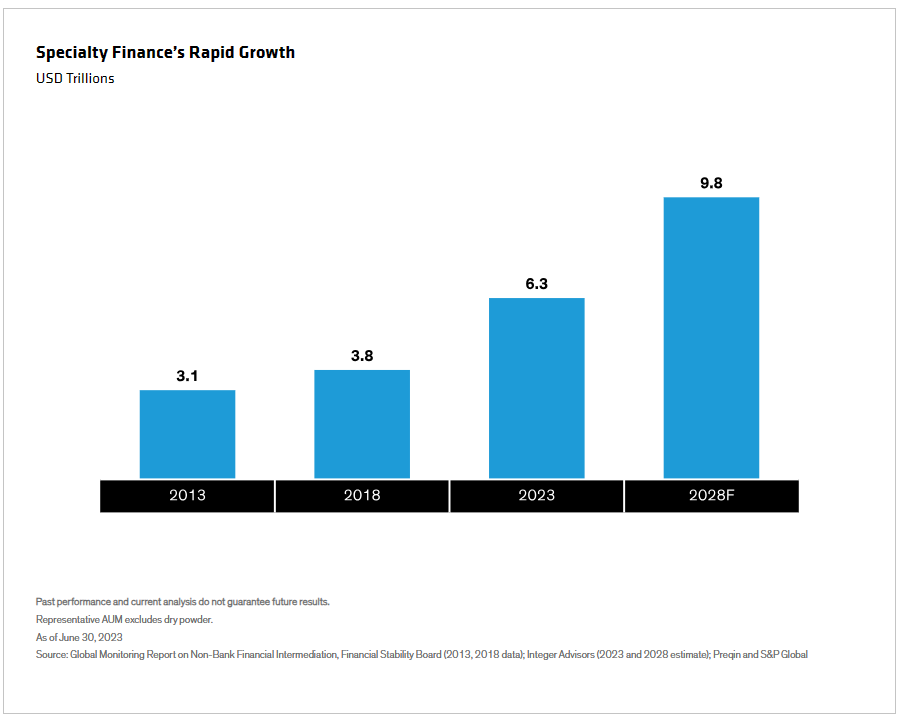 Specialty Finance's Rapid Growth
USD Trillions

3.1
3.8
6.3
9.8

2013
2018
2023
2028F

Past performance and current analysis do not guarantee future results.
Representative AUM excludes dry powder.
As of June 30, 2023
Source: Global Monitoring Report on Non-Bank Financial Intermediation, Financial Stability Board (2013, 2018 data); Integer Advisors (2023 and 2028 estimate); Preqin and S&P Global